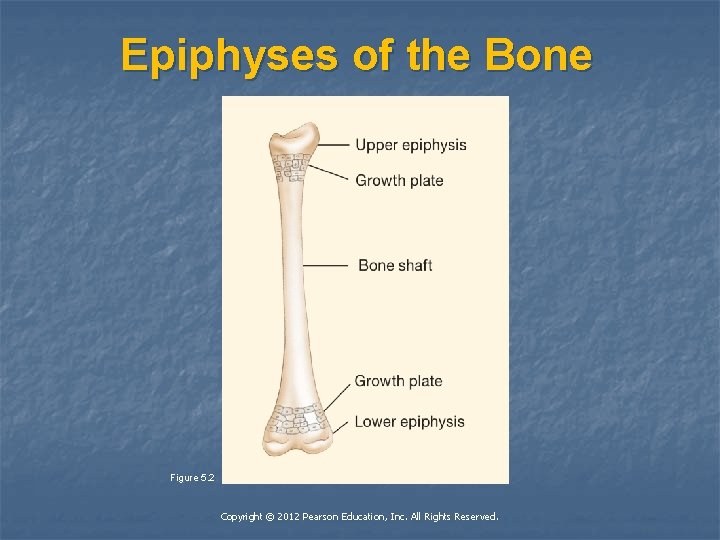 Epiphyses of the Bone

Upper epiphysis
Growth plate
Bone shaft
Growth plate
Lower epiphysis

Figure 5.2

Copyright © 2012 Pearson Education, Inc. All Rights Reserved.